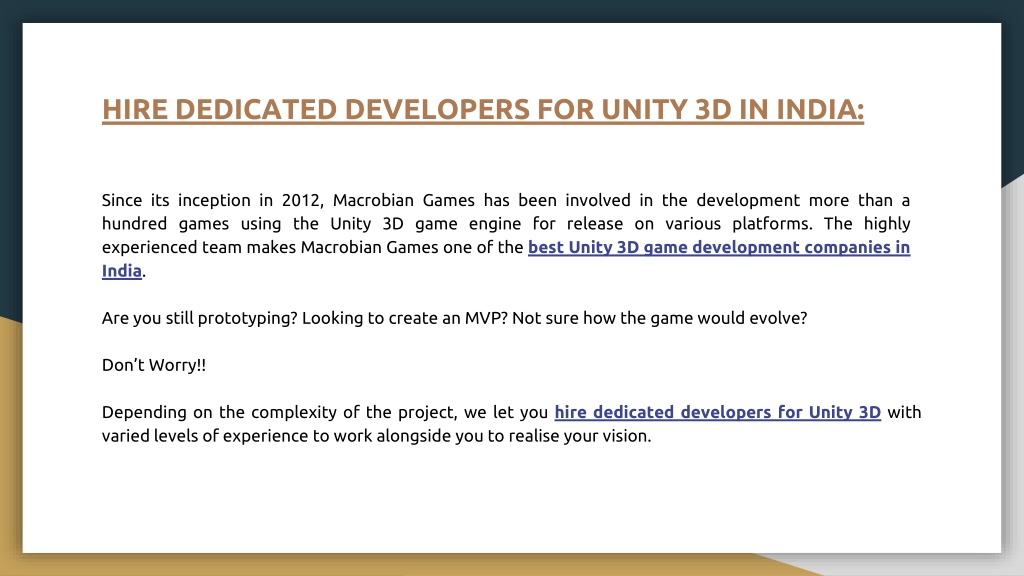 HIRE DEDICATED DEVELOPERS FOR UNITY 3D IN INDIA:

Since its inception in 2012, Macrobian Games has been involved in the development more than a hundred games using the Unity 3D game engine for release on various platforms. The highly experienced team makes Macrobian Games one of the best Unity 3D game development companies in India.

Are you still prototyping? Looking to create an MVP? Not sure how the game would evolve?

Don't Worry!!

Depending on the complexity of the project, we let you hire dedicated developers for Unity 3D with varied levels of experience to work alongside you to realise your vision.